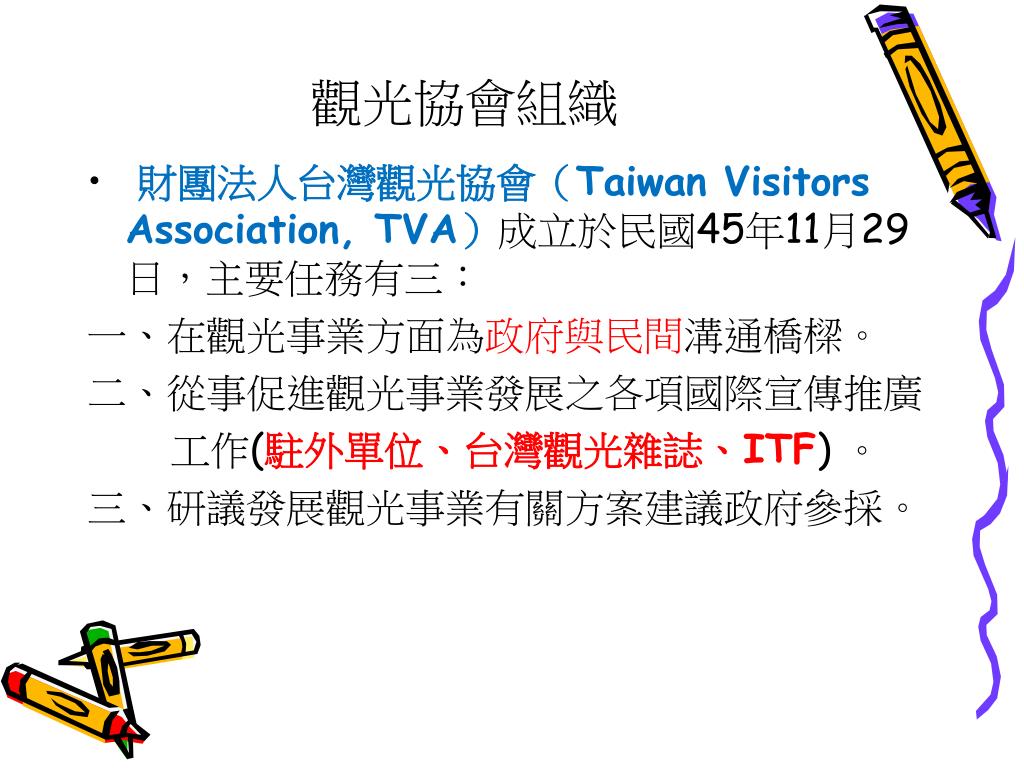 觀光協會組織

• 財團法人台灣觀光協會（Taiwan Visitors Association, TVA）成立於民國45年11月29日，主要任務有三：

一、在觀光事業方面為政府與民間溝通橋樑。

二、從事促進觀光事業發展之各項國際宣傳推廣工作(駐外單位、台灣觀光雜誌、ITF) 。

三、研議發展觀光事業有關方案建議政府參採。